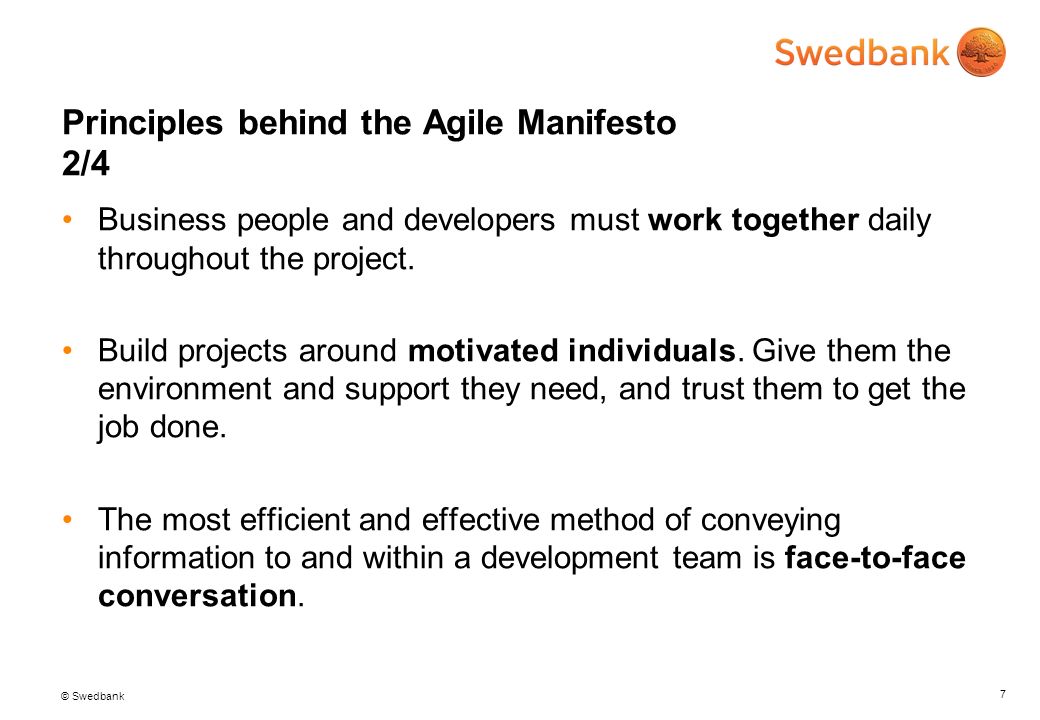 Swedbank

Principles behind the Agile Manifesto 2/4

• Business people and developers must work together daily throughout the project.

• Build projects around motivated individuals. Give them the environment and support they need, and trust them to get the job done.

• The most efficient and effective method of conveying information to and within a development team is face-to-face conversation.

© Swedbank

7